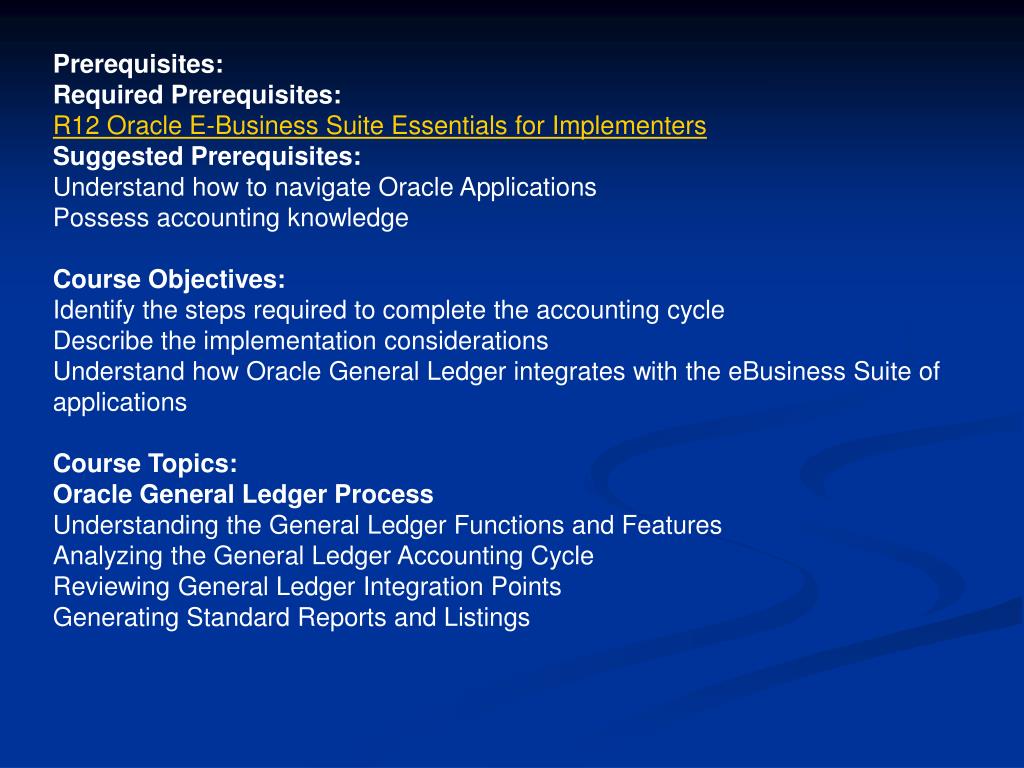 Prerequisites:
Required Prerequisites:
R12 Oracle E-Business Suite Essentials for Implementers
Suggested Prerequisites:
Understand how to navigate Oracle Applications
Possess accounting knowledge

Course Objectives:
Identify the steps required to complete the accounting cycle
Describe the implementation considerations
Understand how Oracle General Ledger integrates with the eBusiness Suite of applications

Course Topics:
Oracle General Ledger Process
Understanding the General Ledger Functions and Features
Analyzing the General Ledger Accounting Cycle
Reviewing General Ledger Integration Points
Generating Standard Reports and Listings